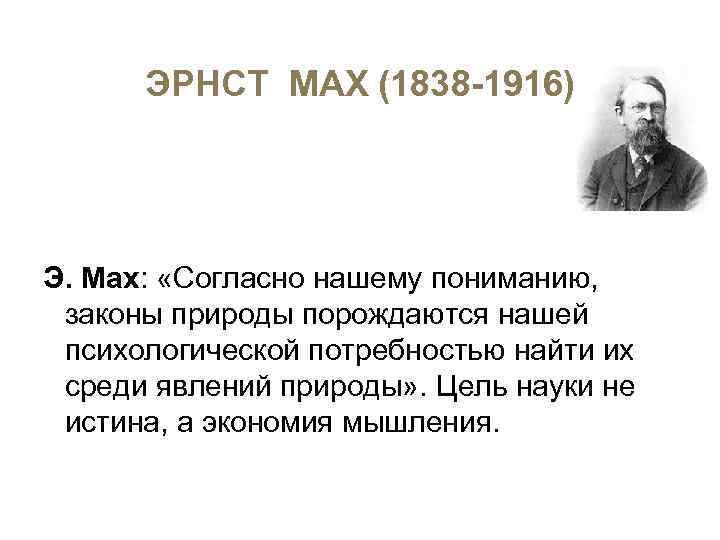 ЭРНСТ МАХ (1838-1916)

Э. Мах: «Согласно нашему пониманию, законы природы порождаются нашей психологической потребностью найти их среди явлений природы». Цель науки не истина, а экономия мышления.